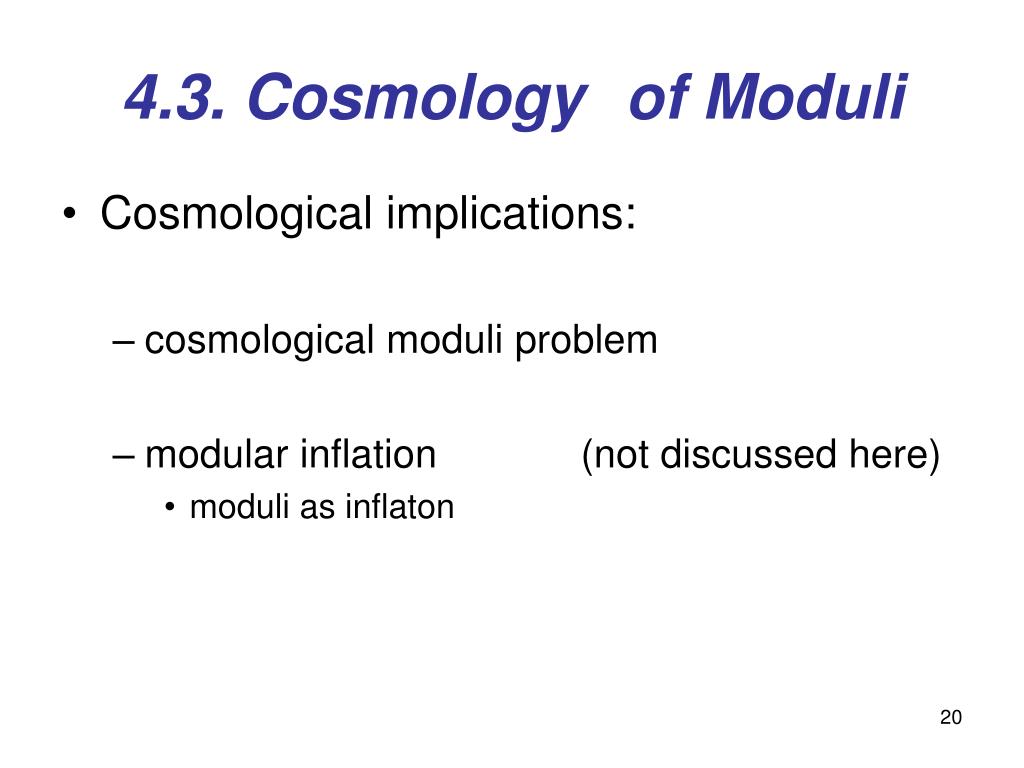 4.3. Cosmology of Moduli

• Cosmological implications:

– cosmological moduli problem

– modular inflation (not discussed here)

• moduli as inflaton

20